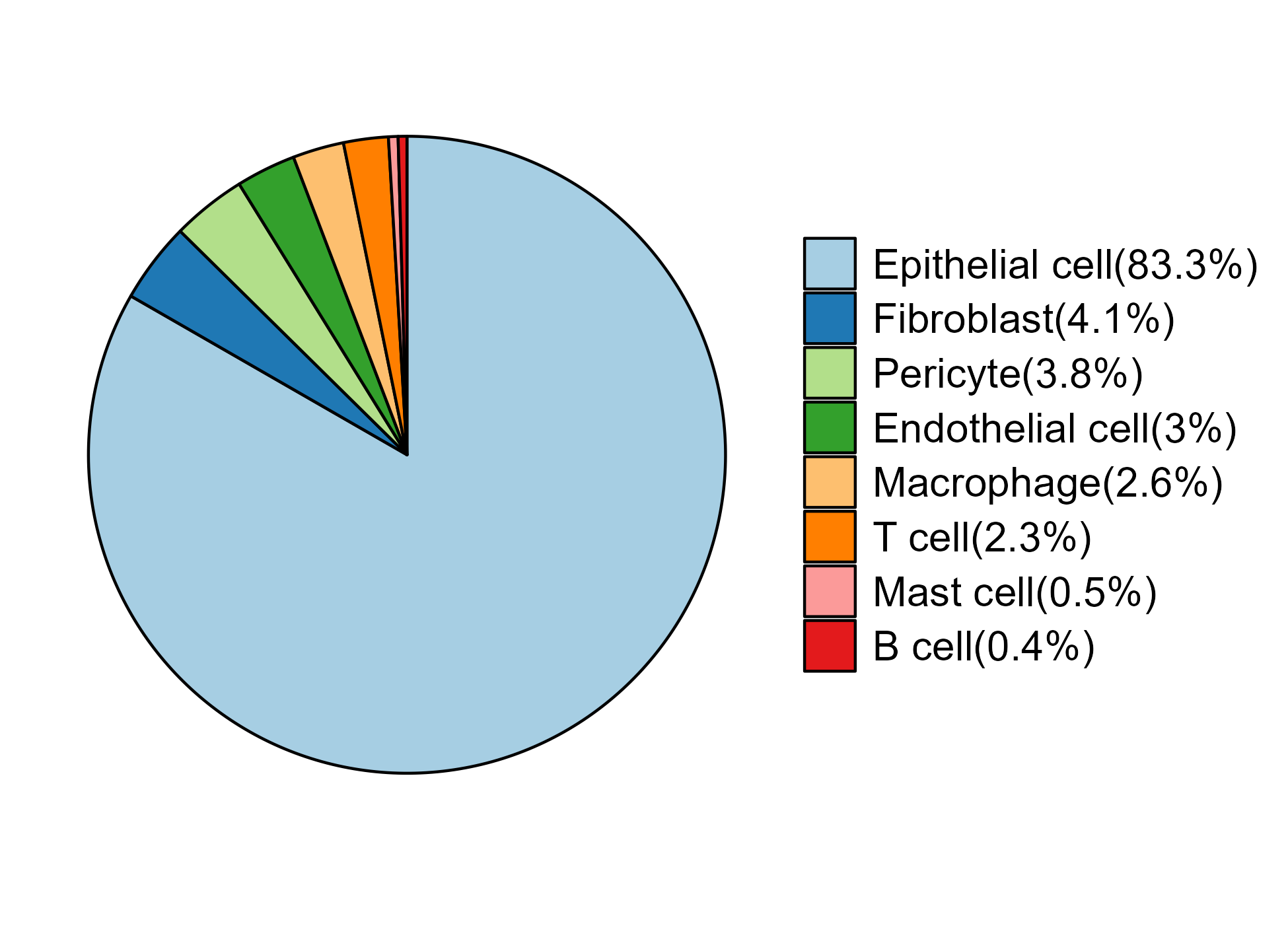 Epithelial cell(83.3%)
Fibroblast(4.1%)
Pericyte(3.8%)
Endothelial cell(3%)
Macrophage(2.6%)
T cell(2.3%)
Mast cell(0.5%)
B cell(0.4%)